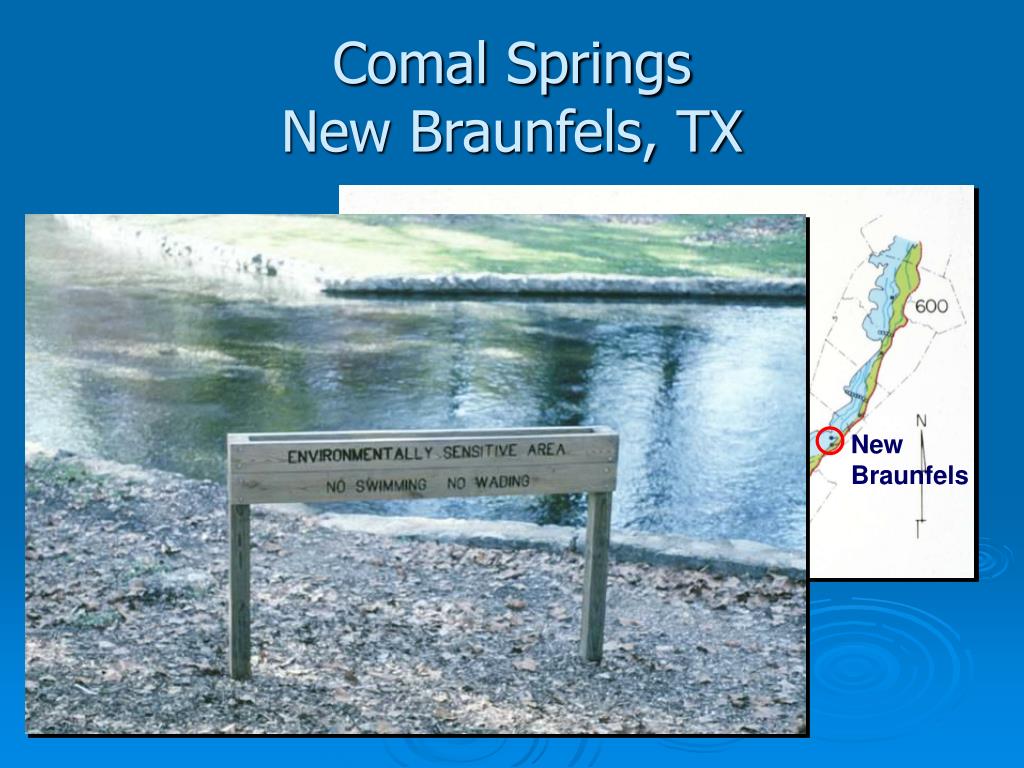 Comal Springs
New Braunfels, TX

ENVIRONMENTALLY SENSITIVE AREA
NO SWIMMING NO WADING

600

N

New Braunfels